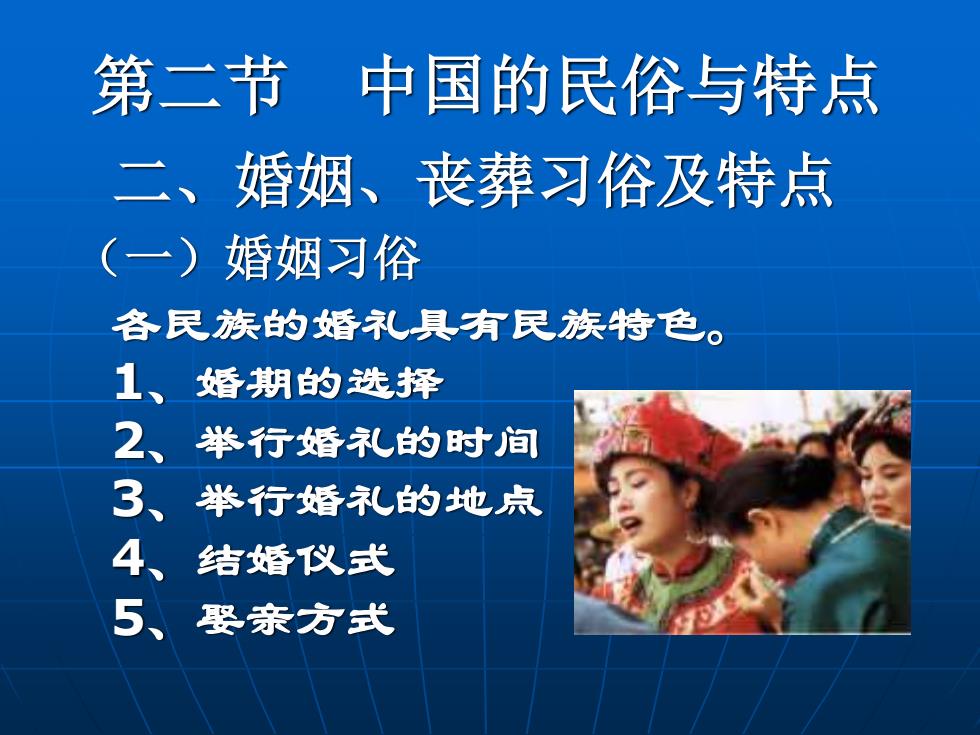 第二节 中国的民俗与特点

二、婚姻、丧葬习俗及特点

（一）婚姻习俗

各民族的婚礼具有民族特色。

1、婚期的选择

2、举行婚礼的时间

3、举行婚礼的地点

4、结婚仪式

5、娶亲方式